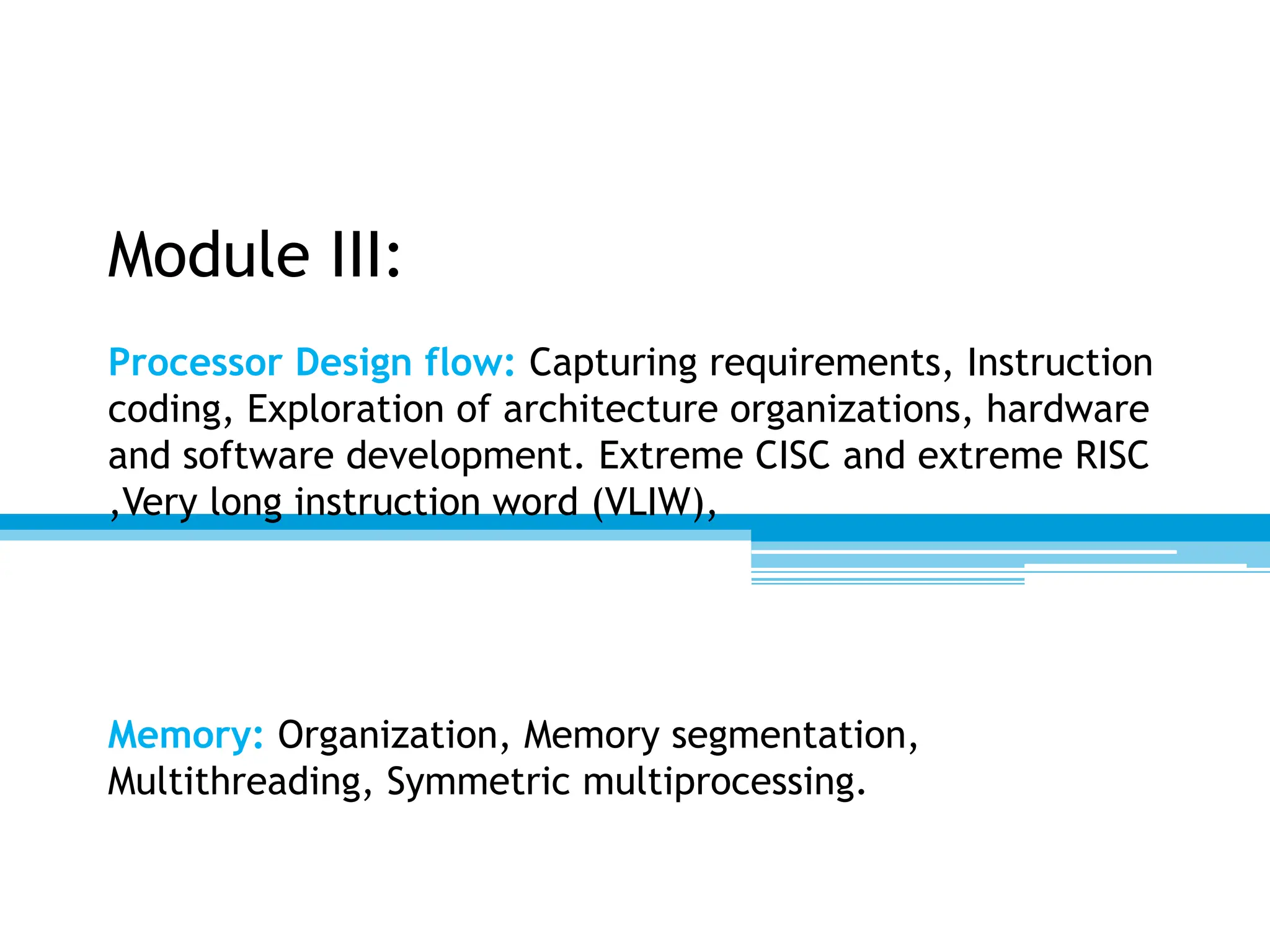 Module III:

Processor Design flow: Capturing requirements, Instruction coding, Exploration of architecture organizations, hardware and software development. Extreme CISC and extreme RISC ,Very long instruction word (VLIW),

Memory: Organization, Memory segmentation, Multithreading, Symmetric multiprocessing.